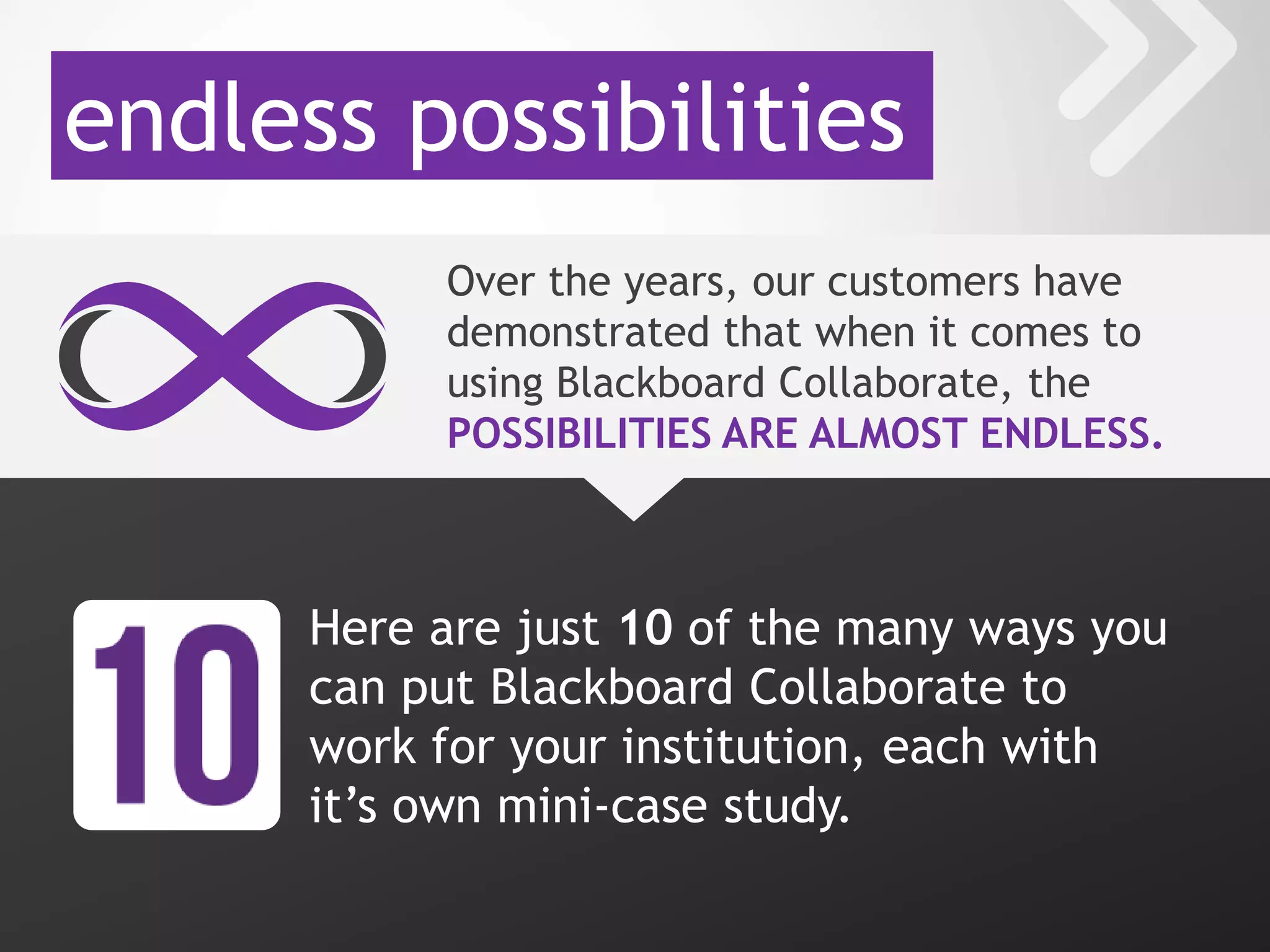 endless possibilities

Over the years, our customers have demonstrated that when it comes to using Blackboard Collaborate, the POSSIBILITIES ARE ALMOST ENDLESS.

10

Here are just 10 of the many ways you can put Blackboard Collaborate to work for your institution, each with it's own mini-case study.